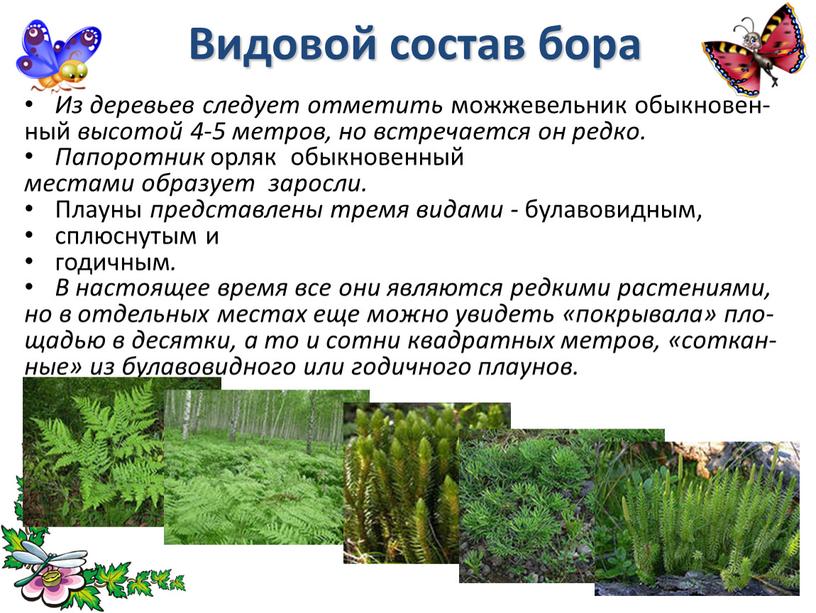 Видовой состав бора

• Из деревьев следует отметить можжевельник обыкновенный высотой 4-5 метров, но встречается он редко.
• Папоротник орляк обыкновенный местами образует заросли.
• Плауны представлены тремя видами - булавовидным,
• сплюснутым и
• годичным.
• В настоящее время все они являются редкими растениями, но в отдельных местах еще можно увидеть «покрывала» площадью в десятки, а то и сотни квадратных метров, «сотканные» из булавовидного или годичного плаунов.